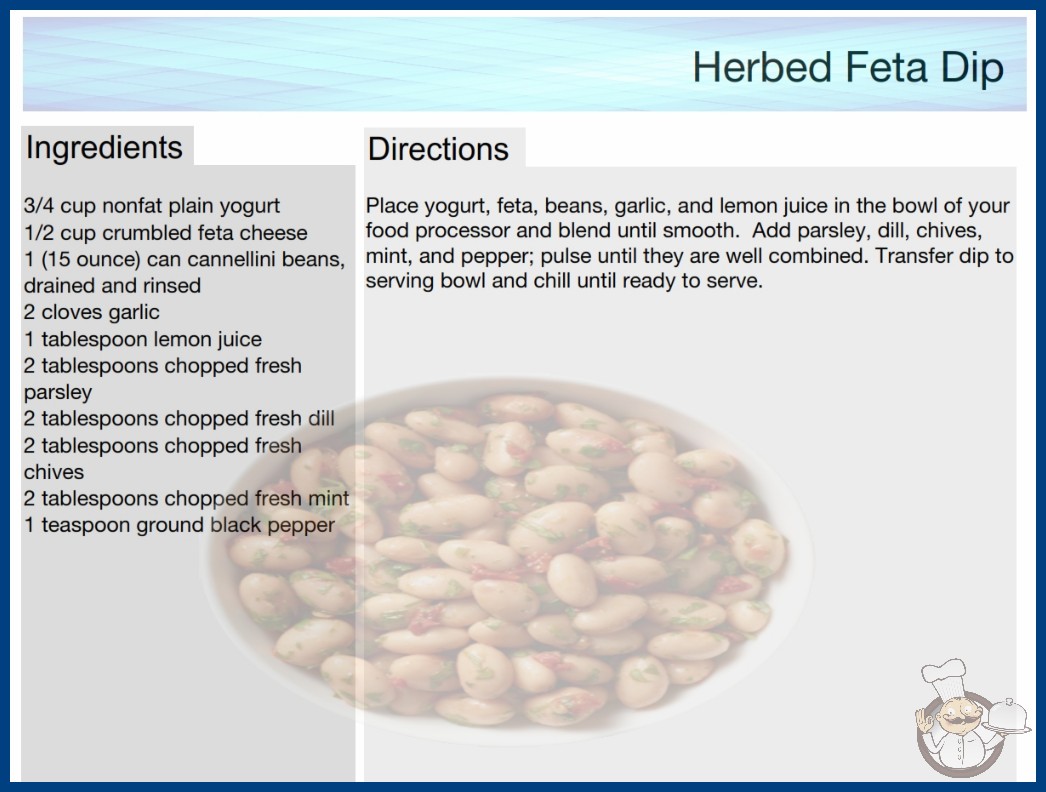 Herbed Feta Dip

Ingredients

3/4 cup nonfat plain yogurt
1/2 cup crumbled feta cheese
1 (15 ounce) can cannellini beans, drained and rinsed
2 cloves garlic
1 tablespoon lemon juice
2 tablespoons chopped fresh parsley
2 tablespoons chopped fresh dill
2 tablespoons chopped fresh chives
2 tablespoons chopped fresh mint
1 teaspoon ground black pepper

Directions

Place yogurt, feta, beans, garlic, and lemon juice in the bowl of your food processor and blend until smooth. Add parsley, dill, chives, mint, and pepper; pulse until they are well combined. Transfer dip to serving bowl and chill until ready to serve.